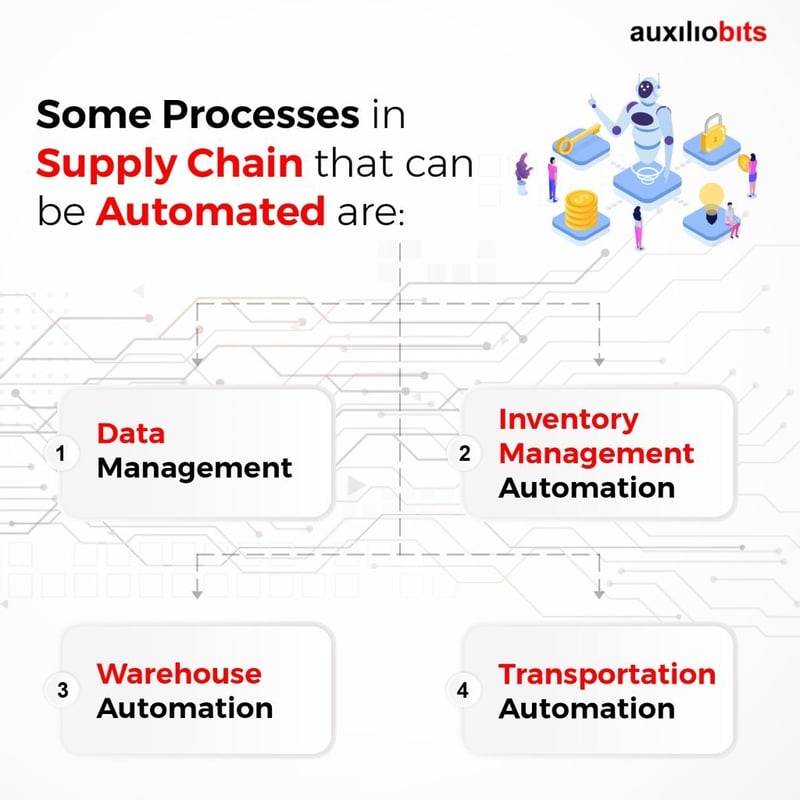 auxiliobits

Some Processes in Supply Chain that can be Automated are:

1 Data Management

2 Inventory Management Automation

3 Warehouse Automation

4 Transportation Automation